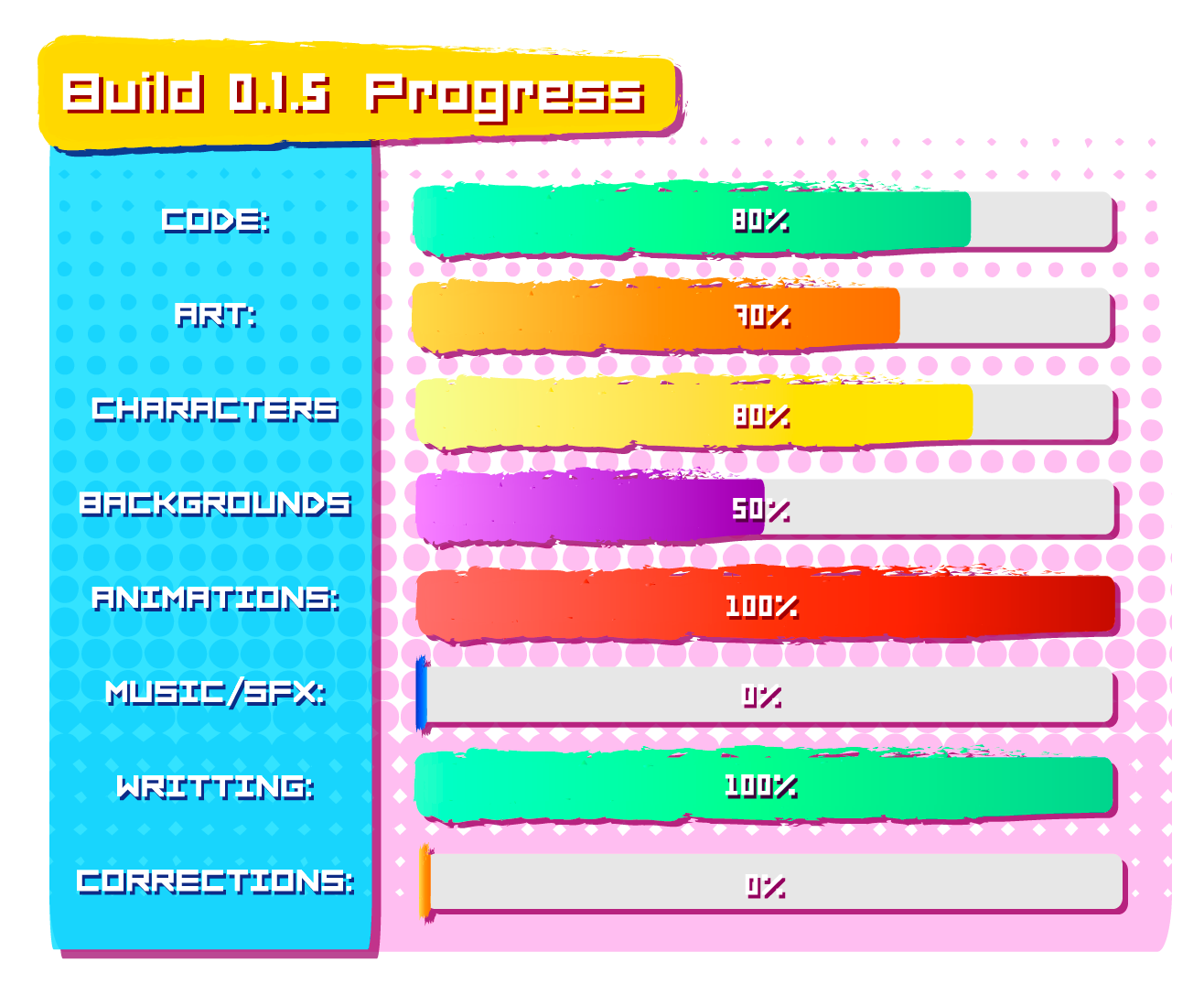 Build 0.1.5 Progress

CODE: 80%

ART: 70%

CHARACTERS 80%

BACKGROUNDS 50%

ANIMATIONS: 100%

MUSIC/SFX: 0%

WRITTING: 100%

CORRECTIONS: 0%